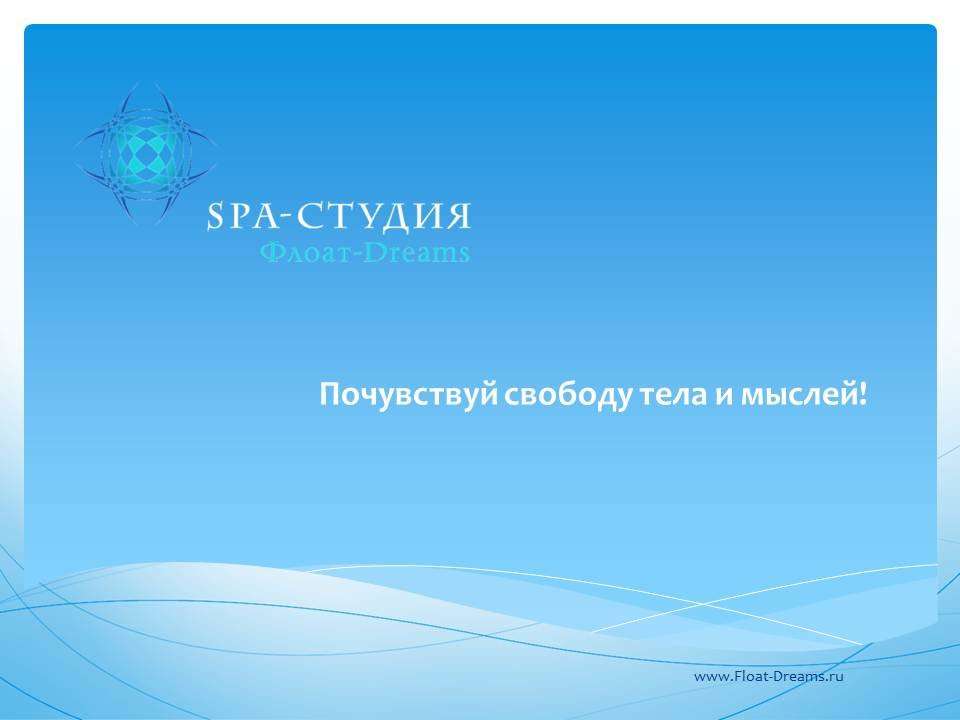 SPA-СТУДИЯ
Флоат-Dreams

Почувствуй свободу тела и мыслей!

www.Float-Dreams.ru